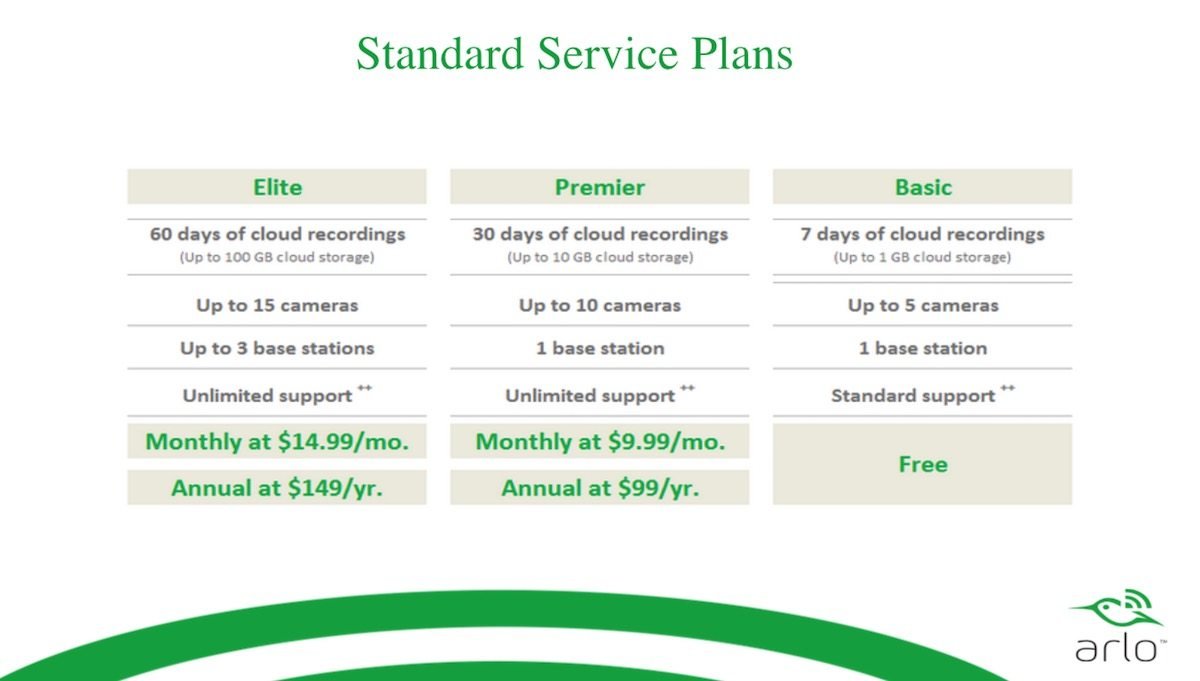 Standard Service Plans

| Elite | Premier | Basic |
|---|---|---|
| 60 days of cloud recordings (Up to 100 GB cloud storage) | 30 days of cloud recordings (Up to 10 GB cloud storage) | 7 days of cloud recordings (Up to 1 GB cloud storage) |
| Up to 15 cameras | Up to 10 cameras | Up to 5 cameras |
| Up to 3 base stations | 1 base station | 1 base station |
| Unlimited support ++ | Unlimited support ++ | Standard support ++ |
| Monthly at \$14.99/mo. | Monthly at \$9.99/mo. | Free |
| Annual at \$149/yr. | Annual at \$99/yr. | |

arlo™